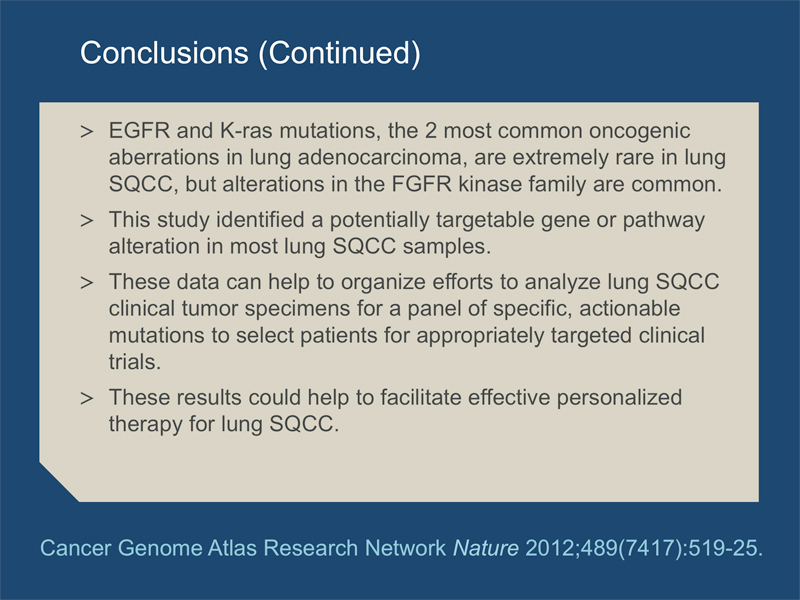 Conclusions (Continued)

> EGFR and K-ras mutations, the 2 most common oncogenic aberrations in lung adenocarcinoma, are extremely rare in lung SQCC, but alterations in the FGFR kinase family are common.

> This study identified a potentially targetable gene or pathway alteration in most lung SQCC samples.

> These data can help to organize efforts to analyze lung SQCC clinical tumor specimens for a panel of specific, actionable mutations to select patients for appropriately targeted clinical trials.

> These results could help to facilitate effective personalized therapy for lung SQCC.

Cancer Genome Atlas Research Network Nature 2012;489(7417):519-25.